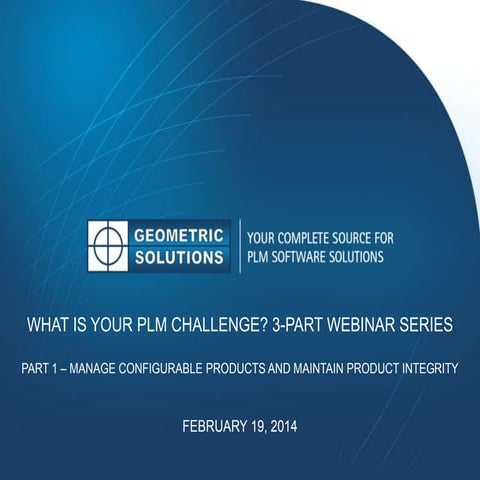 GEOMETRIC SOLUTIONS

YOUR COMPLETE SOURCE FOR PLM SOFTWARE SOLUTIONS

WHAT IS YOUR PLM CHALLENGE? 3-PART WEBINAR SERIES

PART 1 – MANAGE CONFIGURABLE PRODUCTS AND MAINTAIN PRODUCT INTEGRITY

FEBRUARY 19, 2014